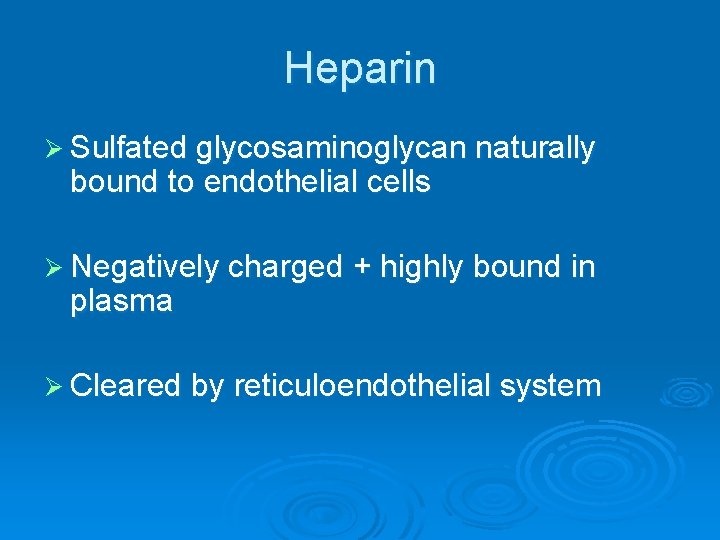 Heparin

➢ Sulfated glycosaminoglycan naturally bound to endothelial cells

➢ Negatively charged + highly bound in plasma

➢ Cleared by reticuloendothelial system